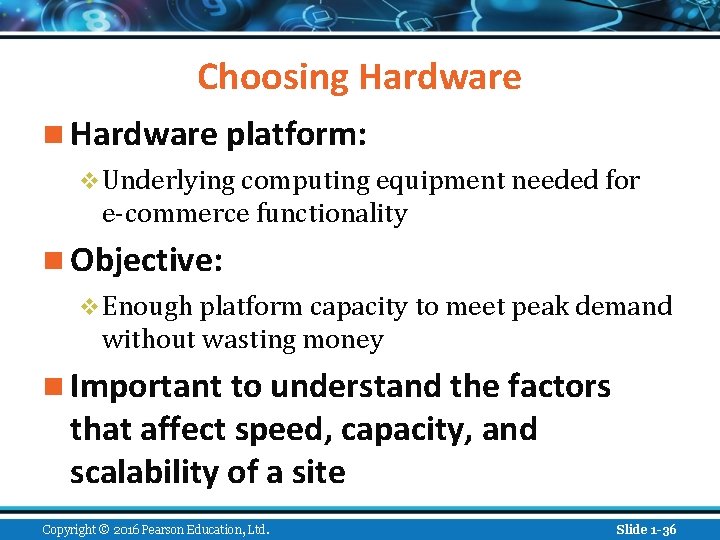 Choosing Hardware

Hardware platform:

Underlying computing equipment needed for e-commerce functionality

Objective:

Enough platform capacity to meet peak demand without wasting money

Important to understand the factors that affect speed, capacity, and scalability of a site

Copyright © 2016 Pearson Education, Ltd.

Slide 1-36